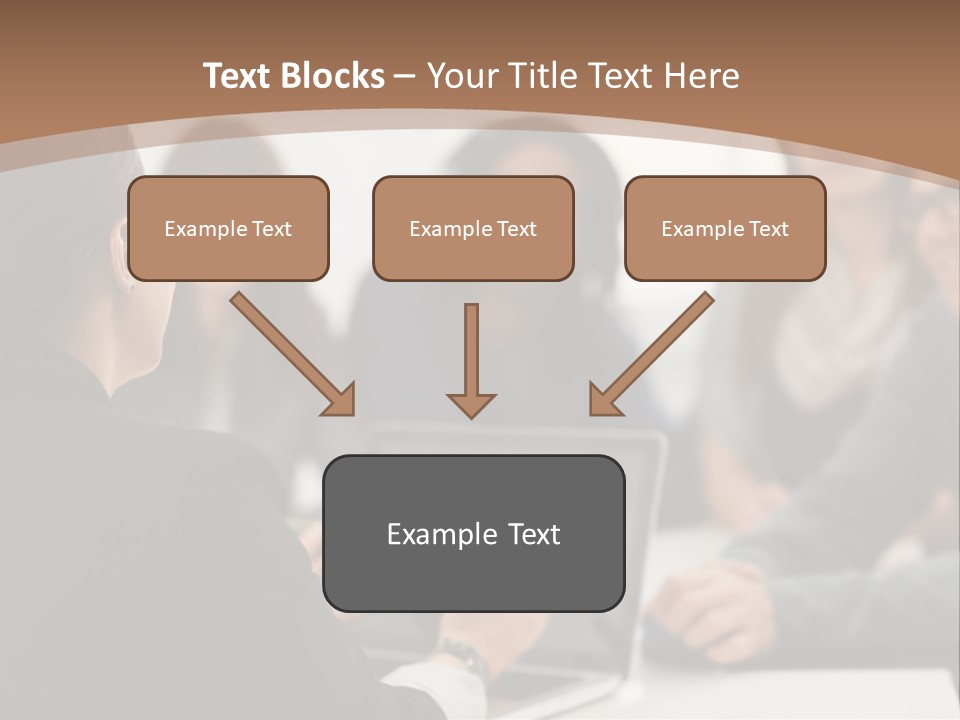 Text Blocks – Your Title Text Here

Example Text

Example Text

Example Text

Example Text